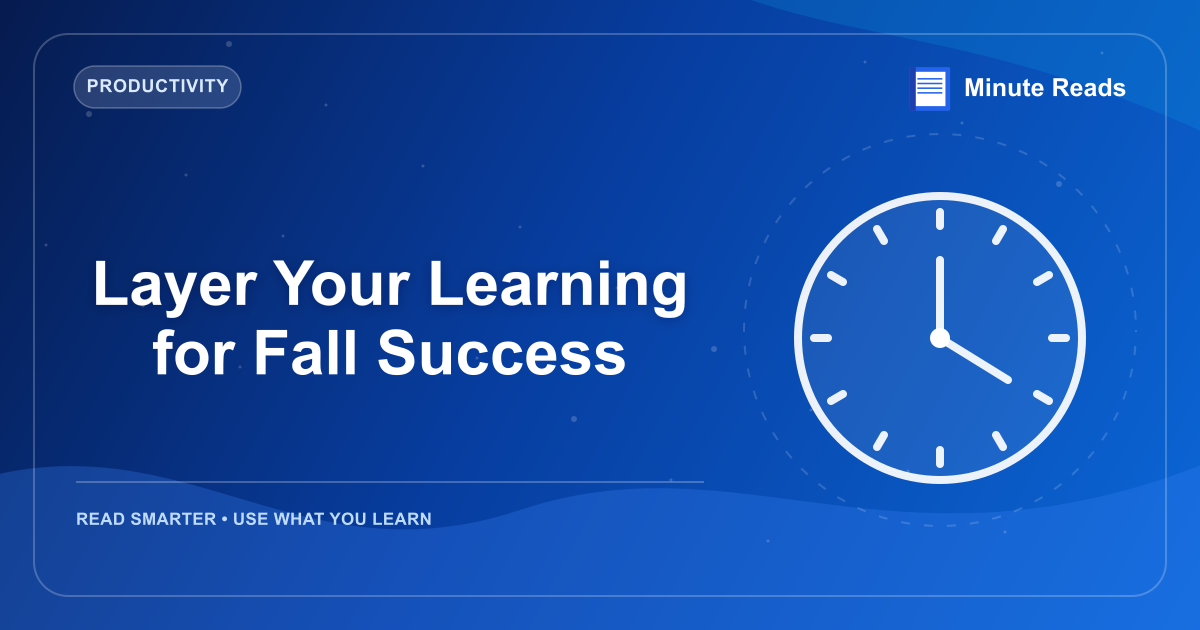 PRODUCTIVITY

Minute Reads

Layer Your Learning for Fall Success

READ SMARTER • USE WHAT YOU LEARN